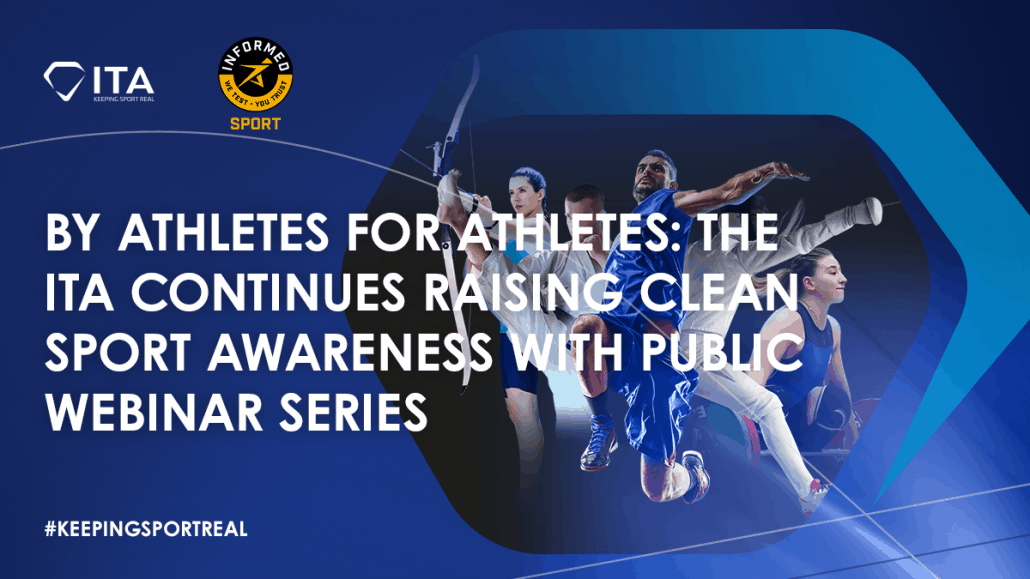 ITA
KEEPING SPORT REAL

INFORMED
WE TEST • YOU TRUST
SPORT

BY ATHLETES FOR ATHLETES: THE ITA CONTINUES RAISING CLEAN SPORT AWARENESS WITH PUBLIC WEBINAR SERIES

#KEEPINGSPORTREAL